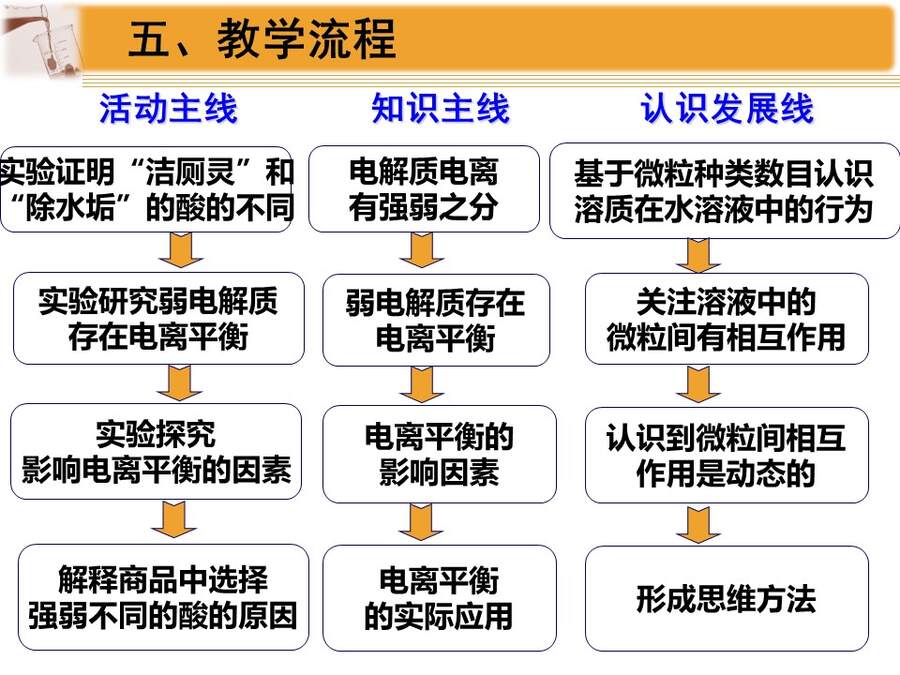 五、教学流程

活动主线

实验证明“洁厕灵”和“除水垢”的酸的不同

实验研究弱电解质存在电离平衡

实验探究影响电离平衡的因素

解释商品中选择强弱不同的酸的原因

知识主线

电解质电离有强弱之分

弱电解质存在电离平衡

电离平衡的影响因素

电离平衡的实际应用

认识发展线

基于微粒种类数目认识溶质在水溶液中的行为

关注溶液中的微粒间有相互作用

认识到微粒间相互作用是动态的

形成思维方法